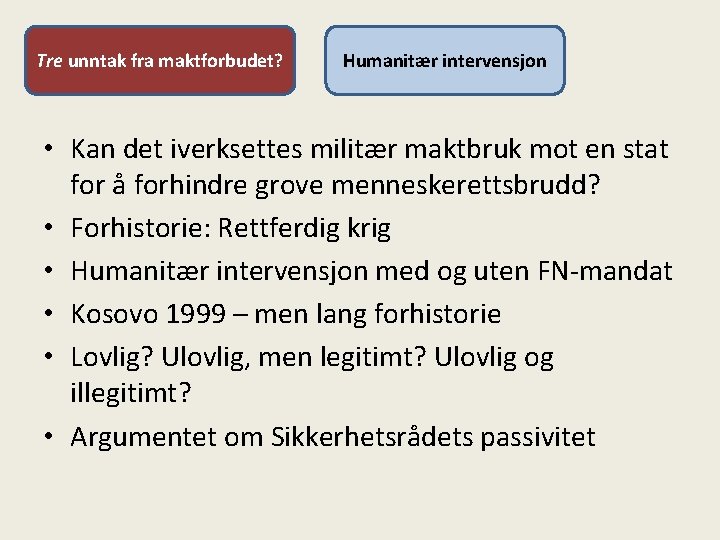 Tre unntak fra maktforbudet?

Humanitær intervensjon

• Kan det iverksettes militær maktbruk mot en stat for å forhindre grove menneskerettsbrudd?
• Forhistorie: Rettferdig krig
• Humanitær intervensjon med og uten FN-mandat
• Kosovo 1999 – men lang forhistorie
• Lovlig? Ulovlig, men legitimt? Ulovlig og illegitimt?
• Argumentet om Sikkerhetsrådets passivitet